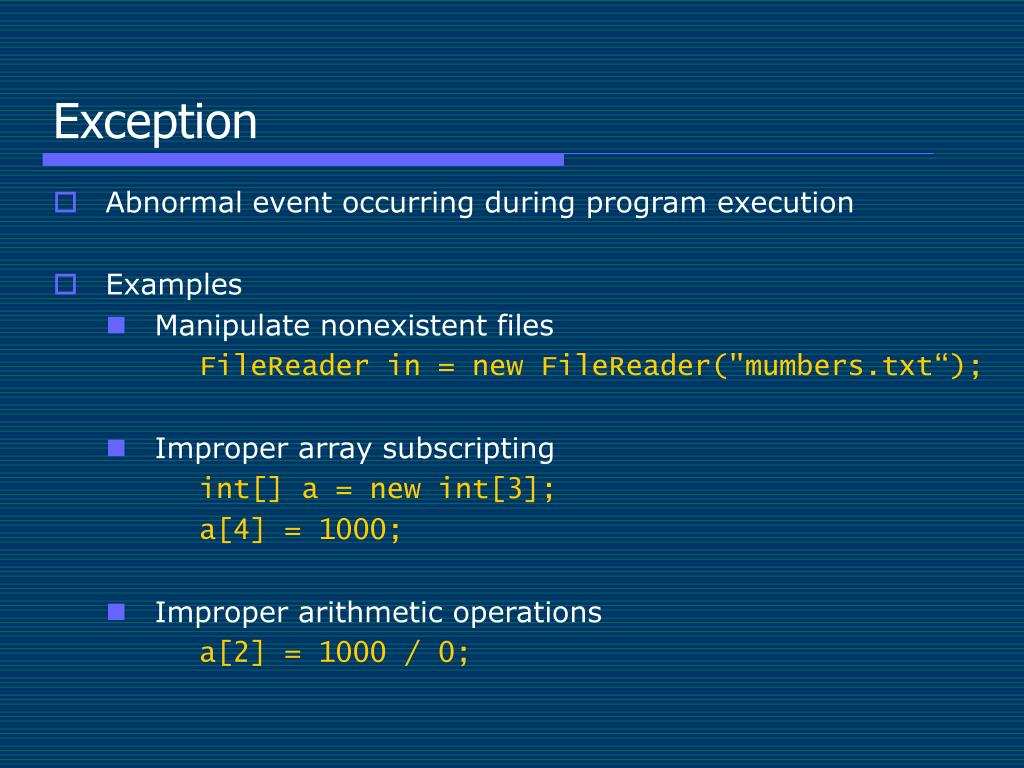 Exception

Abnormal event occurring during program execution

Examples

Manipulate nonexistent files

FileReader in = new FileReader("mumbers.txt“);

Improper array subscripting

int[] a = new int[3];
a[4] = 1000;

Improper arithmetic operations

a[2] = 1000 / 0;